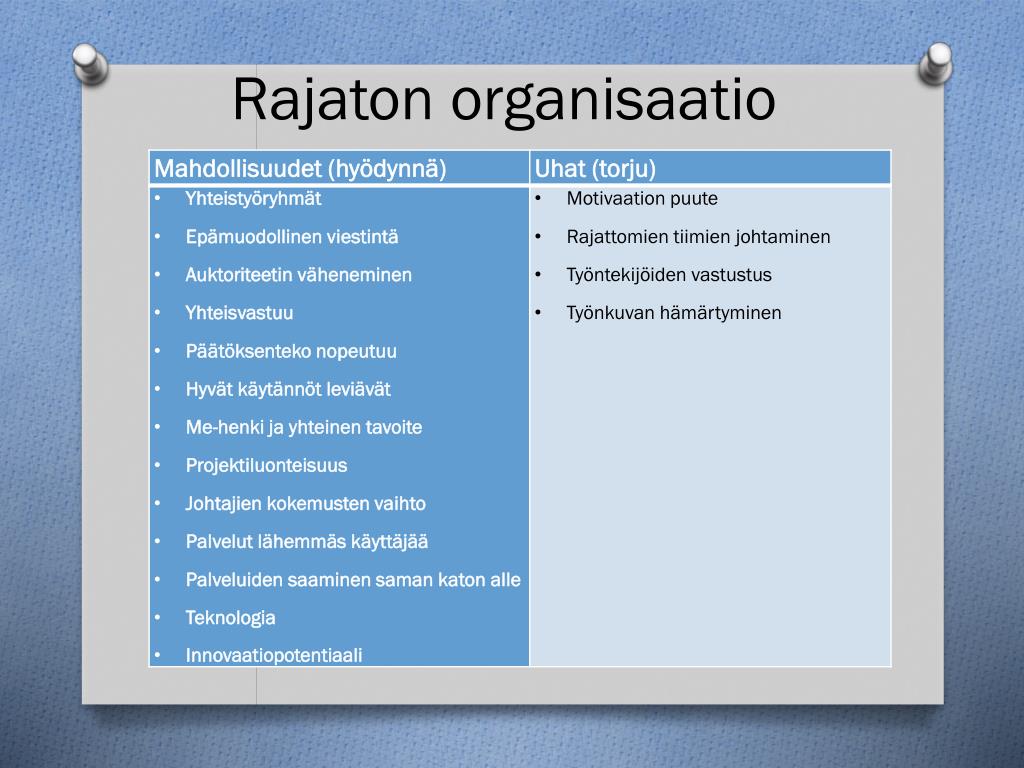 Rajaton organisaatio

| Mahdollisuudet (hyödynnä) | Uhat (torju) |
|---|---|
| • Yhteistyöryhmät<br>• Epämuodollinen viestintä<br>• Auktoriteetin väheneminen<br>• Yhteisvastuu<br>• Päätöksenteko nopeutuu<br>• Hyvät käytännöt leviävät<br>• Me-henki ja yhteinen tavoite<br>• Projektiluonteisuus<br>• Johtajien kokemusten vaihto<br>• Palvelut lähemmäs käyttäjää<br>• Palveluiden saaminen saman katon alle<br>• Teknologia<br>• Innovaatiopotentiaali | • Motivaation puute<br>• Rajattomien tiimien johtaminen<br>• Työntekijöiden vastustus<br>• Työnkuvan hämärtyminen |